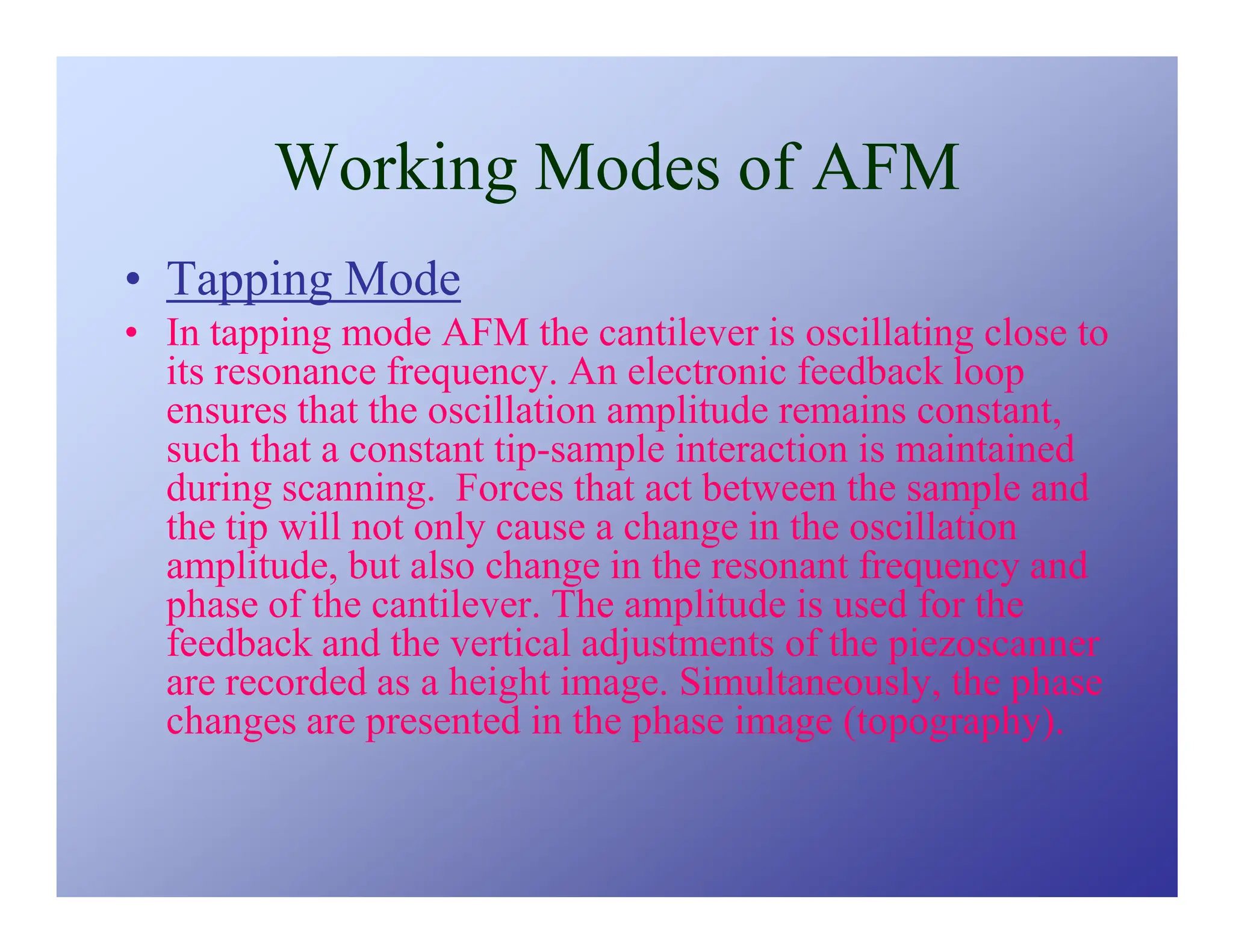 Working Modes of AFM

• Tapping Mode

• In tapping mode AFM the cantilever is oscillating close to its resonance frequency. An electronic feedback loop ensures that the oscillation amplitude remains constant, such that a constant tip-sample interaction is maintained during scanning. Forces that act between the sample and the tip will not only cause a change in the oscillation amplitude, but also change in the resonant frequency and phase of the cantilever. The amplitude is used for the feedback and the vertical adjustments of the piezoscanner are recorded as a height image. Simultaneously, the phase changes are presented in the phase image (topography).